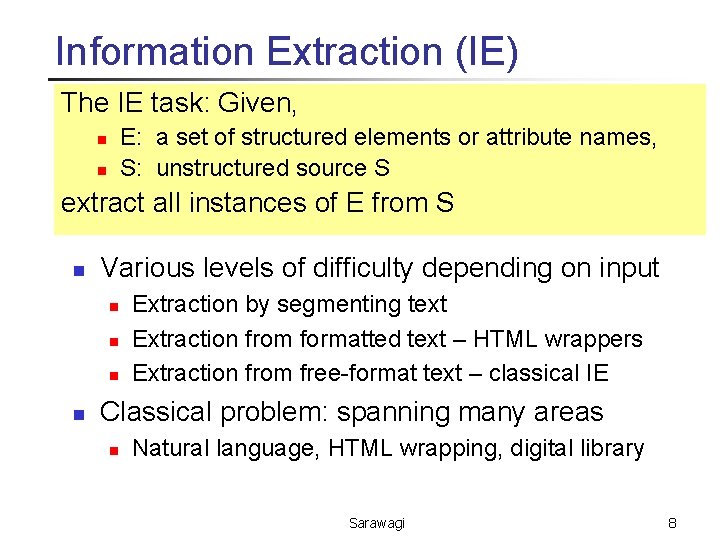 Information Extraction (IE)

The IE task: Given,

- E: a set of structured elements or attribute names,
- S: unstructured source S

extract all instances of E from S

- Various levels of difficulty depending on input
  - Extraction by segmenting text
  - Extraction from formatted text – HTML wrappers
  - Extraction from free-format text – classical IE
- Classical problem: spanning many areas
  - Natural language, HTML wrapping, digital library

Sarawagi

8